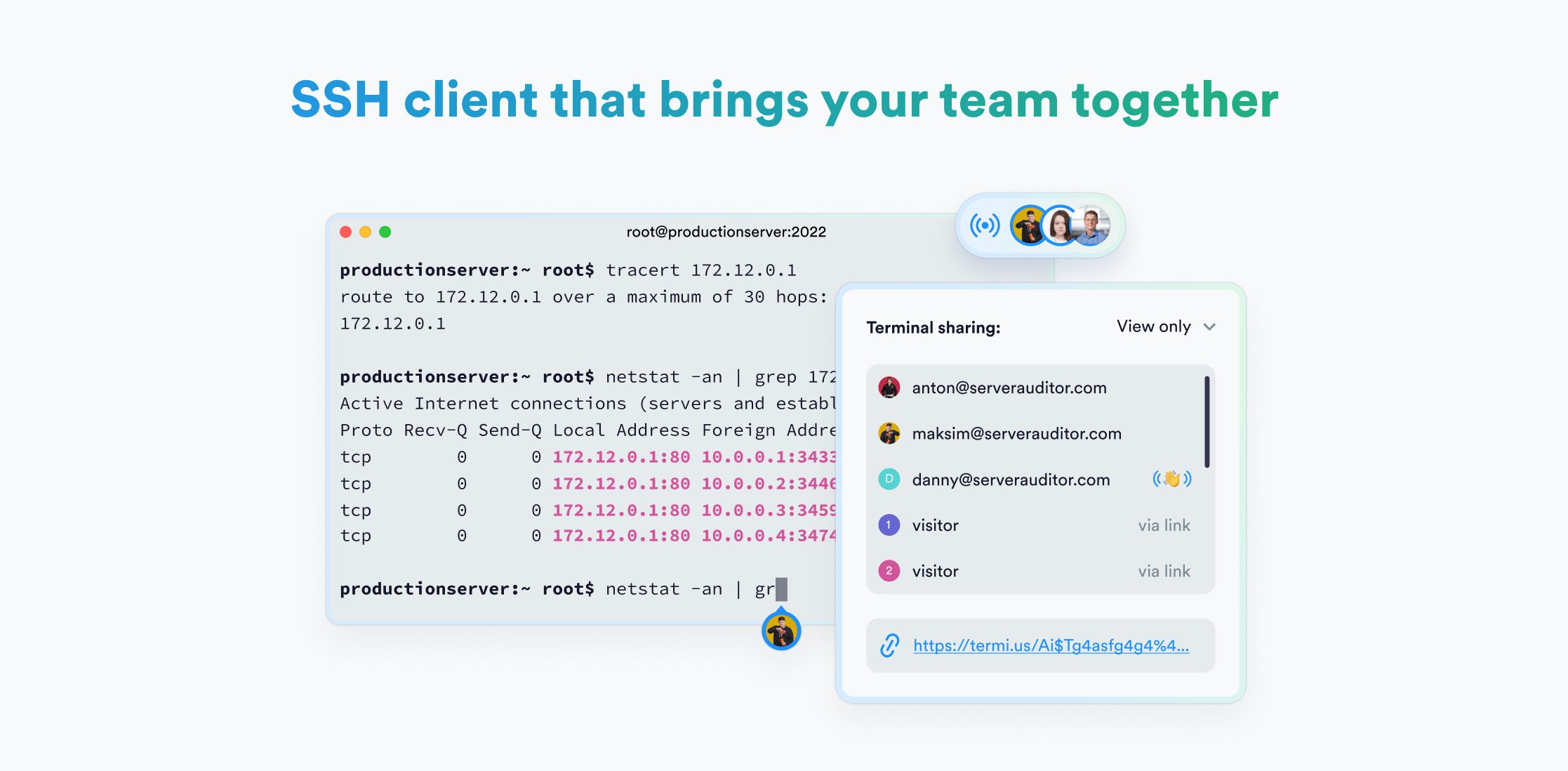 SSH client that brings your team together

root@productionserver:2022

productionserver:~ root$ tracert 172.12.0.1
route to 172.12.0.1 over a maximum of 30 hops:
172.12.0.1

productionserver:~ root$ netstat -an | grep 172
Active Internet connections (servers and establ
Proto Recv-Q Send-Q Local Address Foreign Addre
tcp 0 0 172.12.0.1:80 10.0.0.1:3433
tcp 0 0 172.12.0.1:80 10.0.0.2:3446
tcp 0 0 172.12.0.1:80 10.0.0.3:3459
tcp 0 0 172.12.0.1:80 10.0.0.4:3474

productionserver:~ root$ netstat -an | gr

Terminal sharing:
View only

anton@serverauditor.com
maksim@serverauditor.com
D danny@serverauditor.com
1 visitor via link
2 visitor via link

https://termi.us/Ai$Tg4asfg4g4%4...